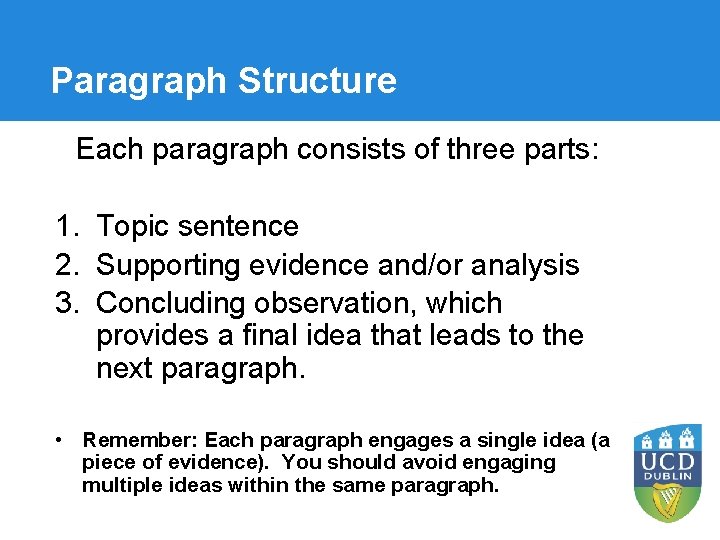 Paragraph Structure

Each paragraph consists of three parts:

1. Topic sentence
2. Supporting evidence and/or analysis
3. Concluding observation, which provides a final idea that leads to the next paragraph.

• Remember: Each paragraph engages a single idea (a piece of evidence). You should avoid engaging multiple ideas within the same paragraph.

UCD
DUBLIN